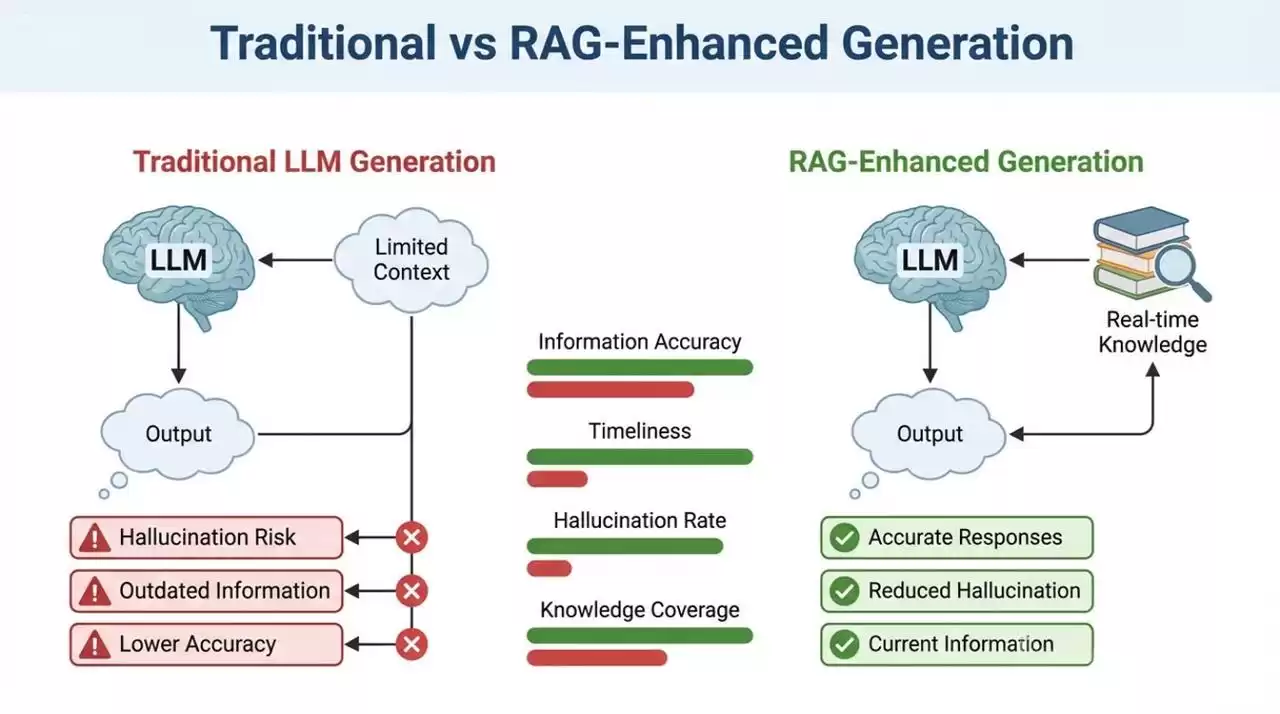 Traditional vs RAG-Enhanced Generation

Traditional LLM Generation

LLM

Limited Context

Output

Hallucination Risk

Outdated Information

Lower Accuracy

Information Accuracy

Timeliness

Hallucination Rate

Knowledge Coverage

RAG-Enhanced Generation

LLM

Real-time Knowledge

Output

Accurate Responses

Reduced Hallucination

Current Information